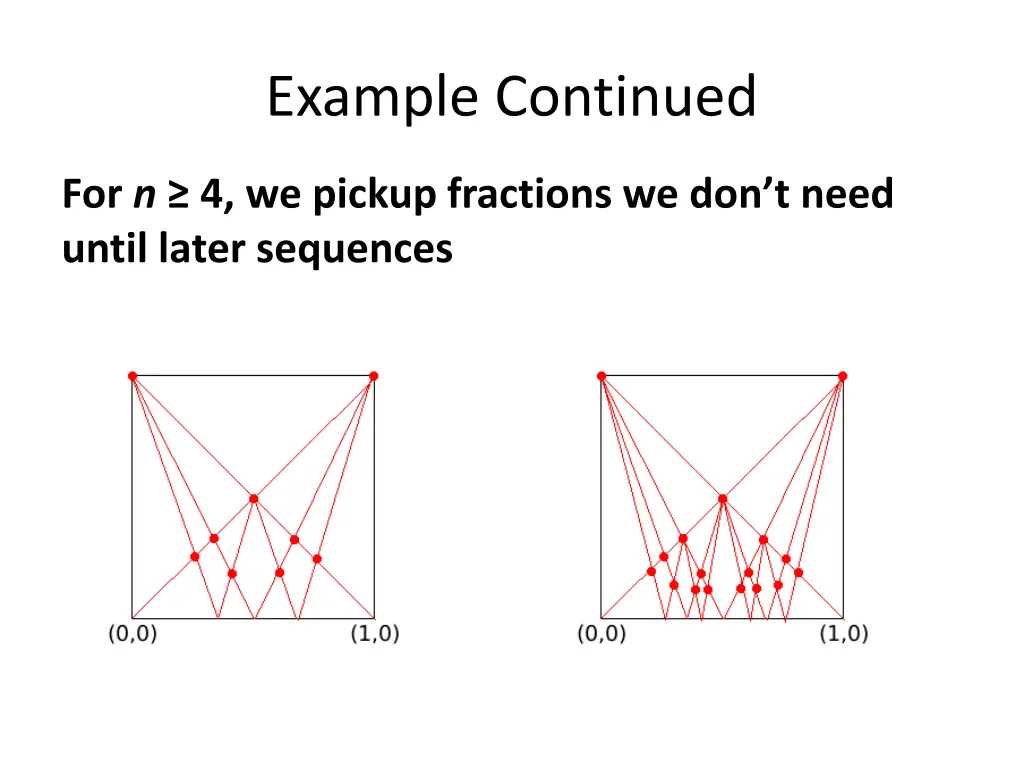 Example Continued

For $n \geq 4$, we pickup fractions we don't need until later sequences

(0,0) (1,0)

(0,0) (1,0)